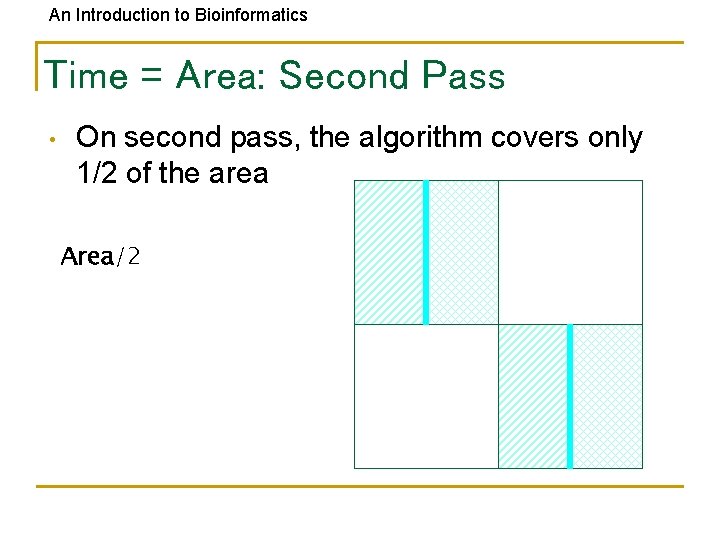 An Introduction to Bioinformatics

Time = Area: Second Pass

• On second pass, the algorithm covers only 1/2 of the area

Area/2